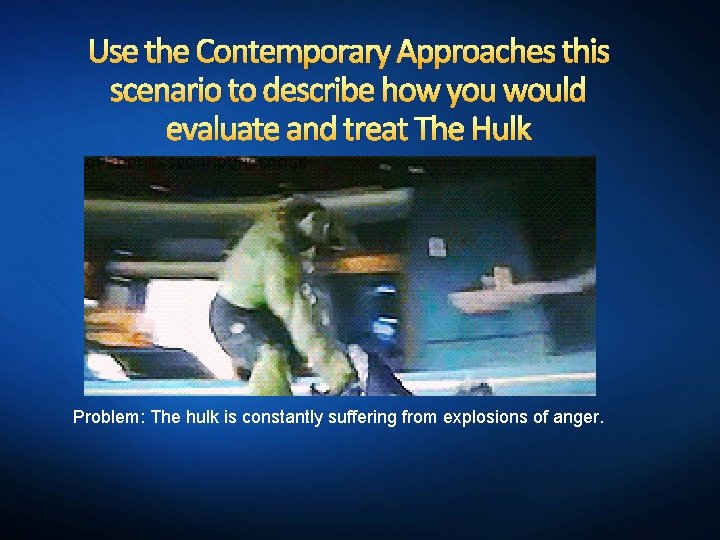 Use the Contemporary Approaches this scenario to describe how you would evaluate and treat The Hulk

Problem: The hulk is constantly suffering from explosions of anger.